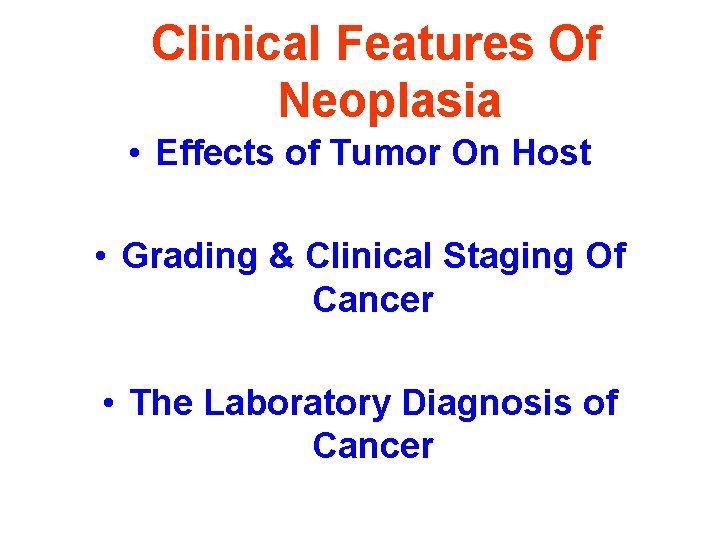 Clinical Features Of Neoplasia

• Effects of Tumor On Host

• Grading & Clinical Staging Of Cancer

• The Laboratory Diagnosis of Cancer